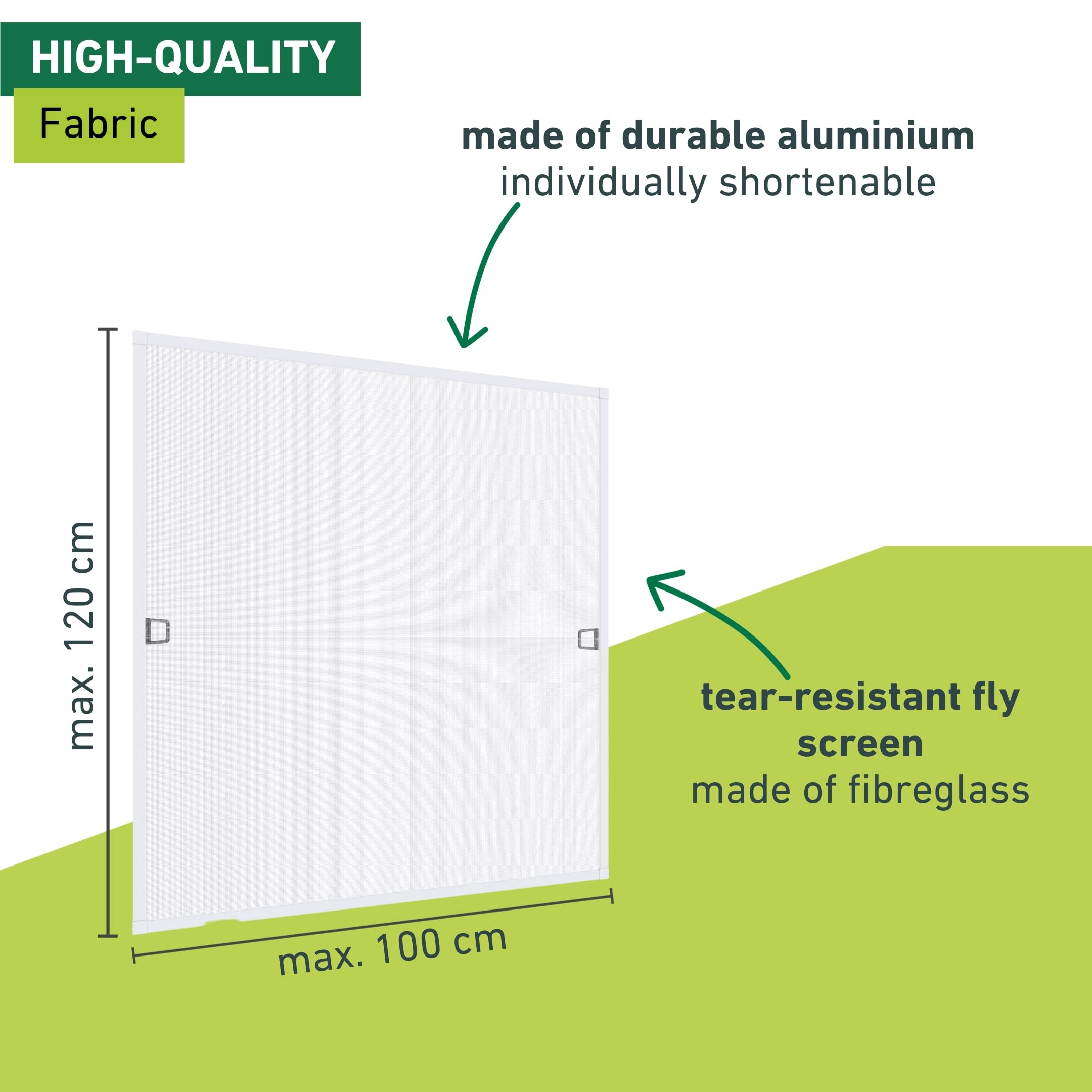 HIGH-QUALITY
Fabric

made of durable aluminium
individually shortenable

max. 120 cm

tear-resistant fly screen
made of fibreglass

max. 100 cm